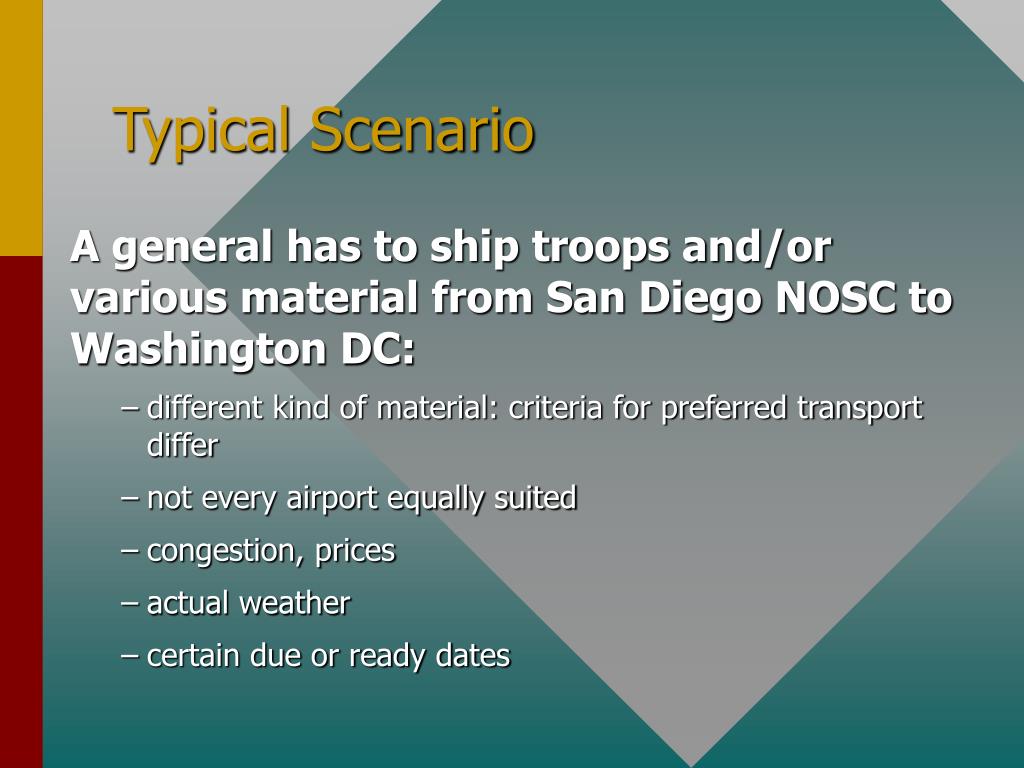 Typical Scenario

A general has to ship troops and/or various material from San Diego NOSC to Washington DC:

– different kind of material: criteria for preferred transport differ
– not every airport equally suited
– congestion, prices
– actual weather
– certain due or ready dates